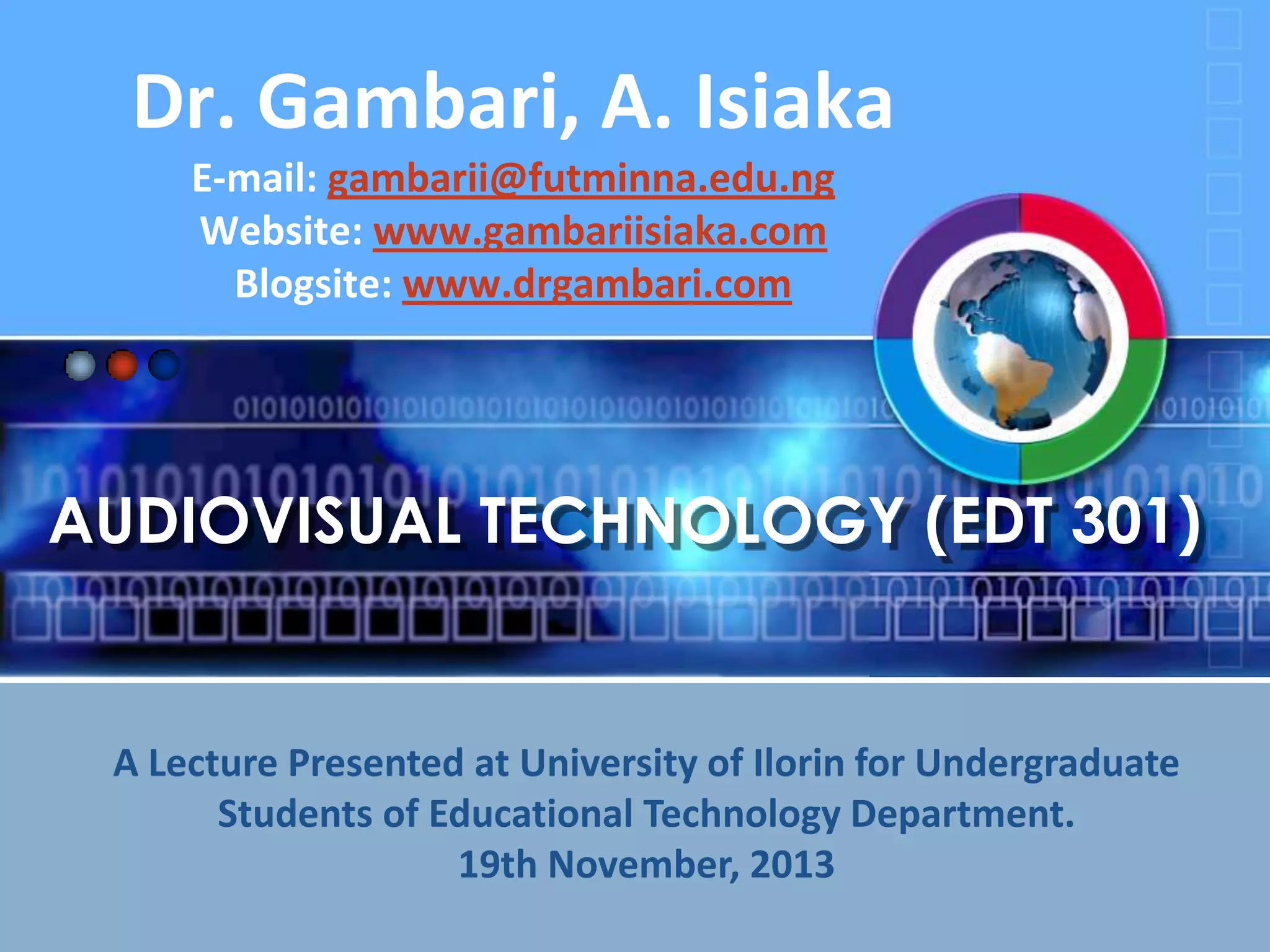 Dr. Gambari, A. Isiaka

E-mail: gambarii@futminna.edu.ng
Website: www.gambariisiaka.com
Blogsite: www.drgambari.com

AUDIOVISUAL TECHNOLOGY (EDT 301)

A Lecture Presented at University of Ilorin for Undergraduate Students of Educational Technology Department.
19th November, 2013